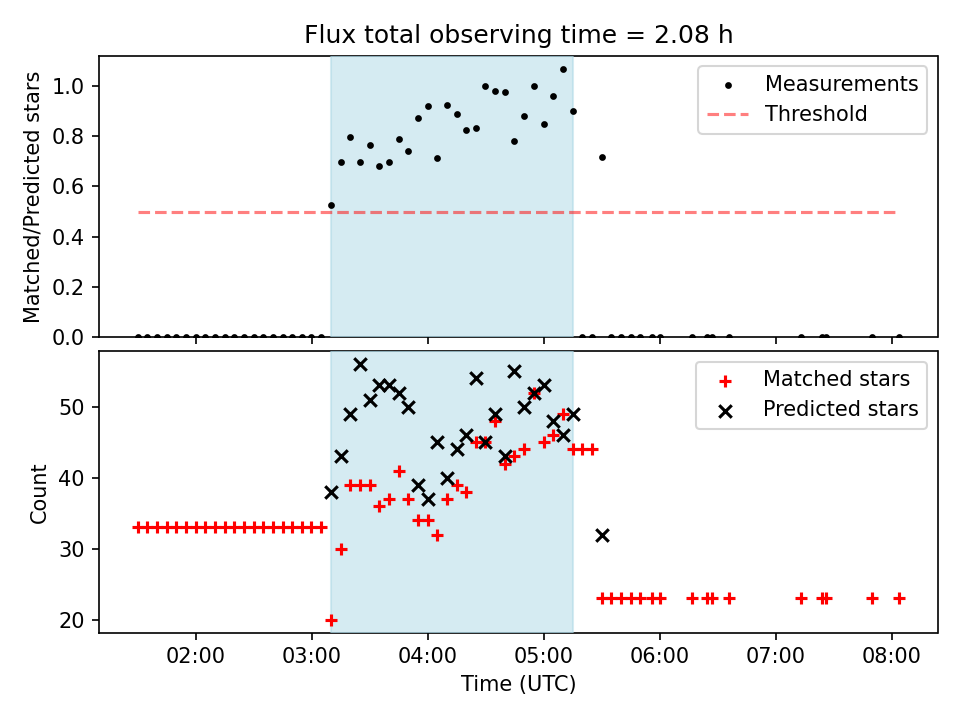 Flux total observing time = 2.08 h

Matched/Predicted stars

1.0
0.8
0.6
0.4
0.2
0.0

Measurements
Threshold

Count

50
40
30
20

Matched stars
Predicted stars

02:00
03:00
04:00
05:00
06:00
07:00
08:00

Time (UTC)